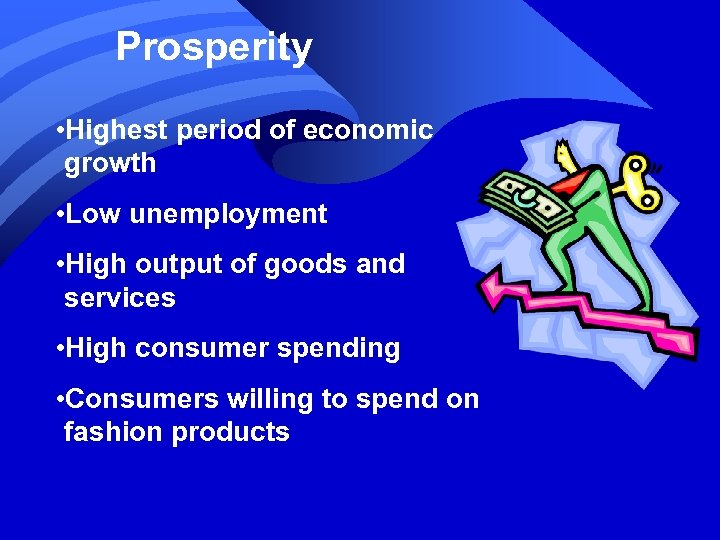 Prosperity

•Highest period of economic growth

•Low unemployment

•High output of goods and services

•High consumer spending

•Consumers willing to spend on fashion products